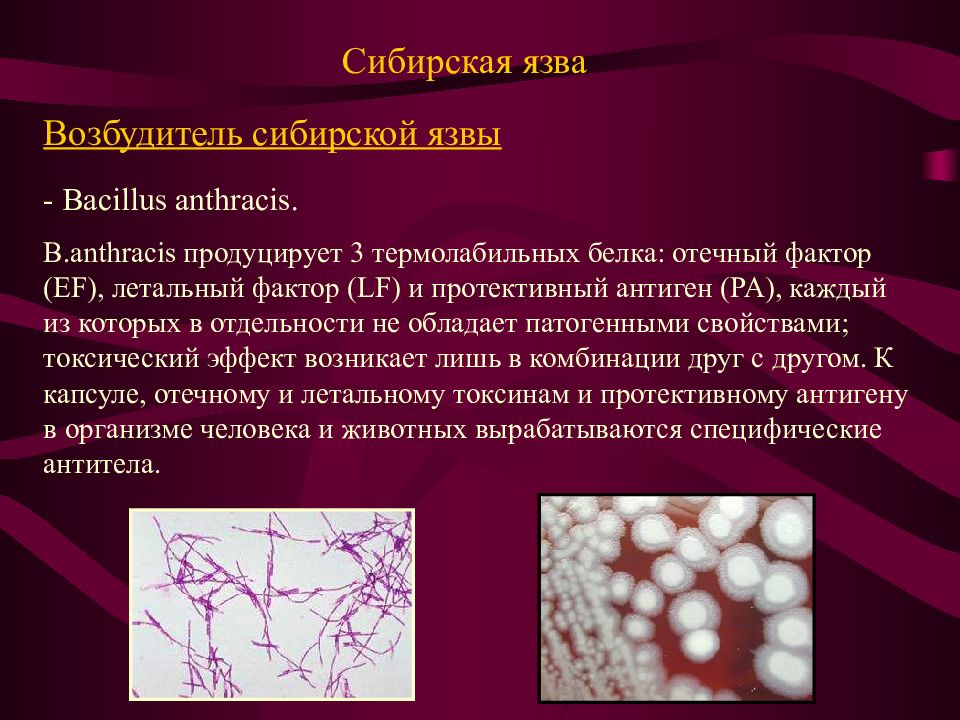 Сибирская язва

Возбудитель сибирской язвы

- Bacillus anthracis.

B.anthracis продуцирует 3 термолабильных белка: отечный фактор (EF), летальный фактор (LF) и протективный антиген (PA), каждый из которых в отдельности не обладает патогенными свойствами; токсический эффект возникает лишь в комбинации друг с другом. К капсуле, отечному и летальному токсинам и протективному антигену в организме человека и животных вырабатываются специфические антитела.